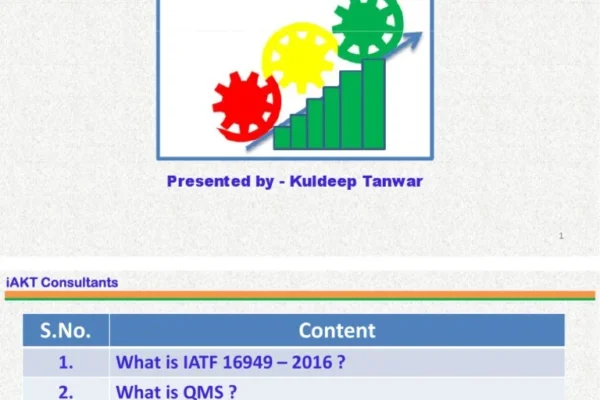 Presented by - Kuldeep Tanwar

1

iAKT Consultants

| S.No. | Content |
|---|---|
| 1. | What is IATF 16949 – 2016 ? |
| 2. | What is QMS ? |